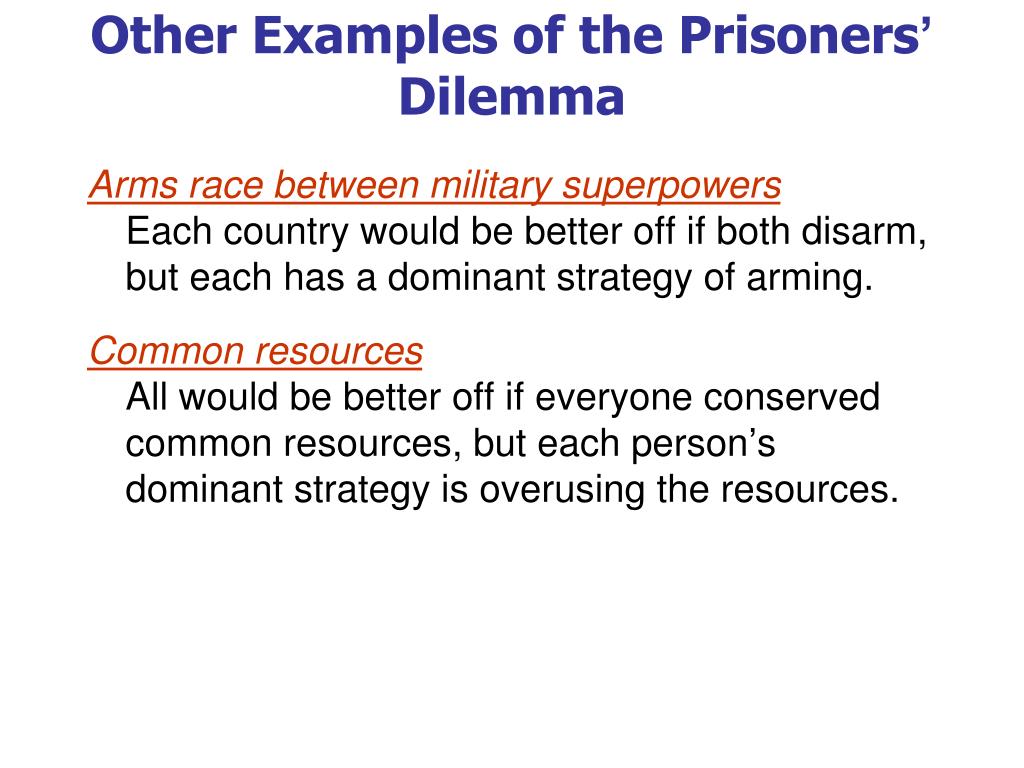 Other Examples of the Prisoners' Dilemma

Arms race between military superpowers
Each country would be better off if both disarm, but each has a dominant strategy of arming.

Common resources
All would be better off if everyone conserved common resources, but each person's dominant strategy is overusing the resources.